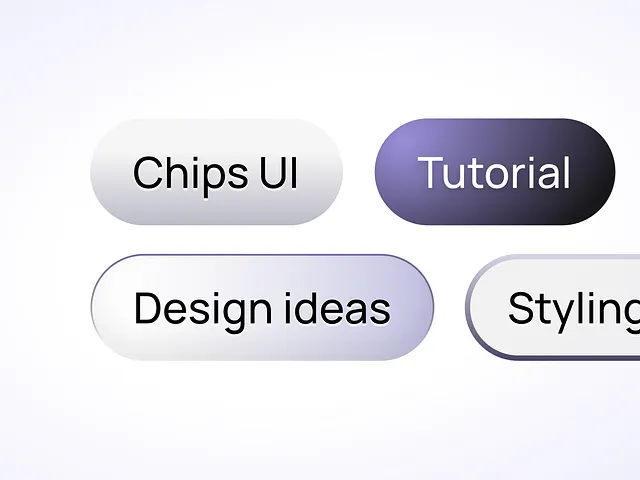 Chips UI

Tutorial

Design ideas

Styling